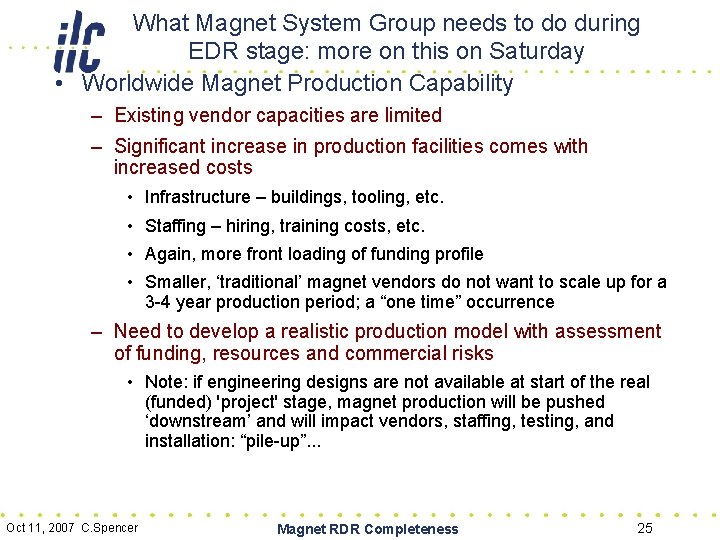 ilc

What Magnet System Group needs to do during EDR stage: more on this on Saturday

• Worldwide Magnet Production Capability
– Existing vendor capacities are limited
– Significant increase in production facilities comes with increased costs
• Infrastructure – buildings, tooling, etc.
• Staffing – hiring, training costs, etc.
• Again, more front loading of funding profile
• Smaller, ‘traditional’ magnet vendors do not want to scale up for a 3-4 year production period; a “one time” occurrence
– Need to develop a realistic production model with assessment of funding, resources and commercial risks
• Note: if engineering designs are not available at start of the real (funded) 'project' stage, magnet production will be pushed ‘downstream’ and will impact vendors, staffing, testing, and installation: “pile-up”...

Oct 11, 2007 C.Spencer

Magnet RDR Completeness

25